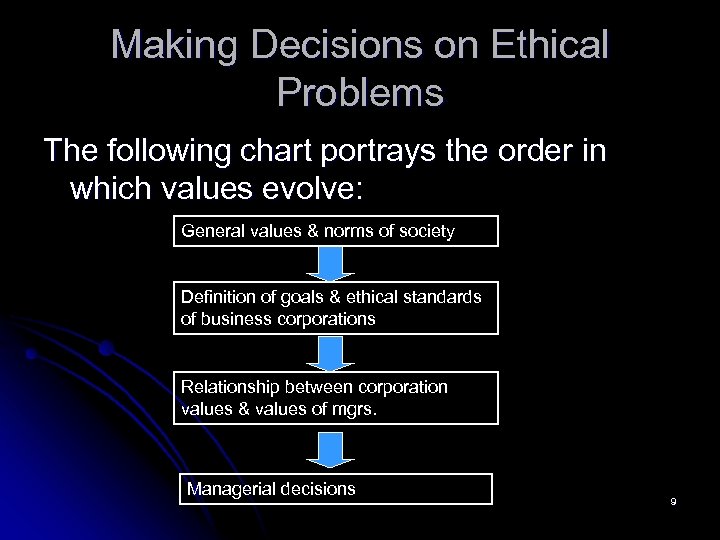 Making Decisions on Ethical Problems

The following chart portrays the order in which values evolve:

General values & norms of society

Definition of goals & ethical standards of business corporations

Relationship between corporation values & values of mgrs.

Managerial decisions

9